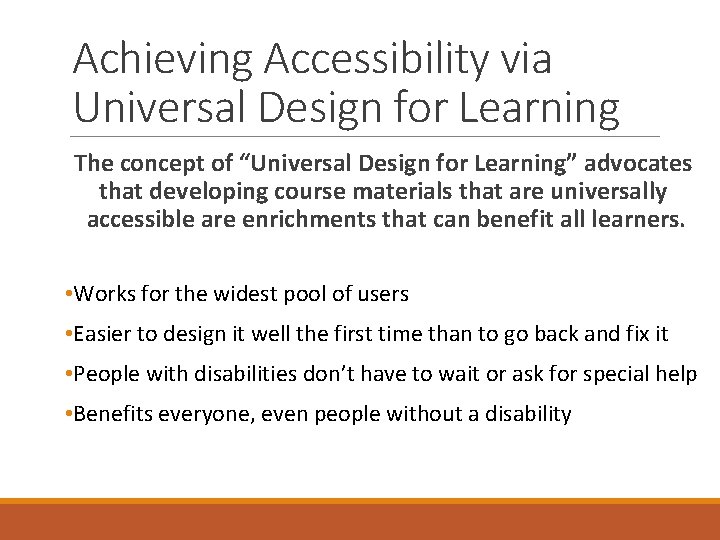 Achieving Accessibility via Universal Design for Learning

The concept of “Universal Design for Learning” advocates that developing course materials that are universally accessible are enrichments that can benefit all learners.

•Works for the widest pool of users

•Easier to design it well the first time than to go back and fix it

•People with disabilities don’t have to wait or ask for special help

•Benefits everyone, even people without a disability